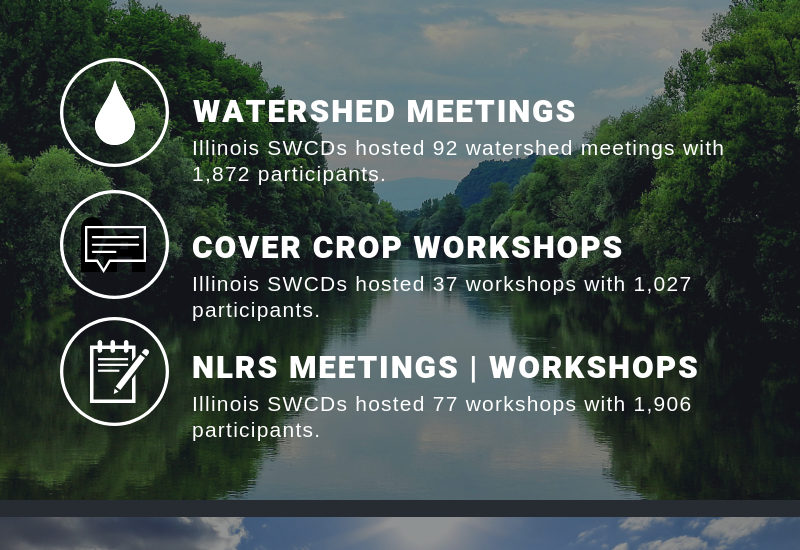 WATERSHED MEETINGS
Illinois SWCDs hosted 92 watershed meetings with 1,872 participants.

COVER CROP WORKSHOPS
Illinois SWCDs hosted 37 workshops with 1,027 participants.

NLRS MEETINGS | WORKSHOPS
Illinois SWCDs hosted 77 workshops with 1,906 participants.